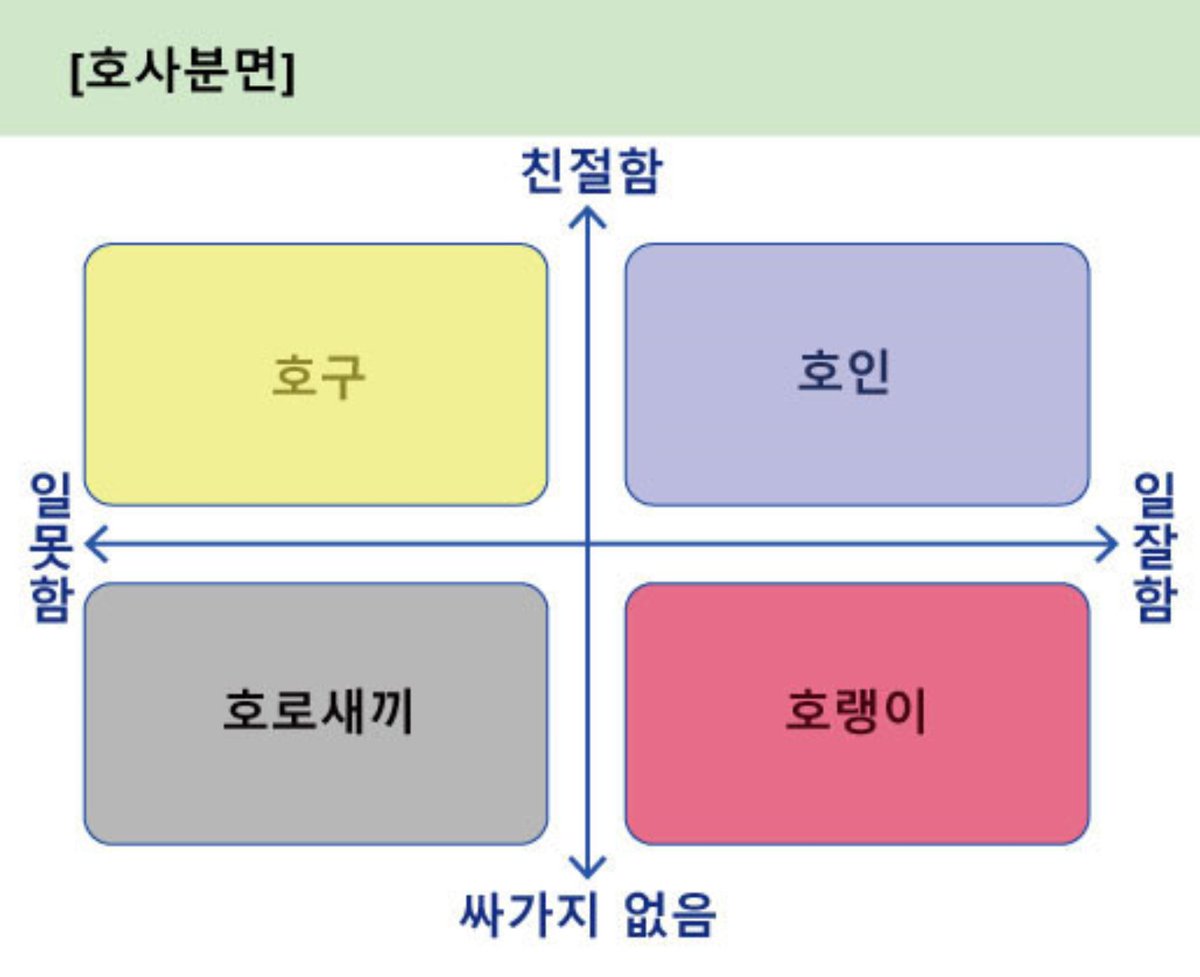 [호사분면]

친절함

호구

호인

일못함

일잘함

호로새끼

호랭이

싸가지 없음